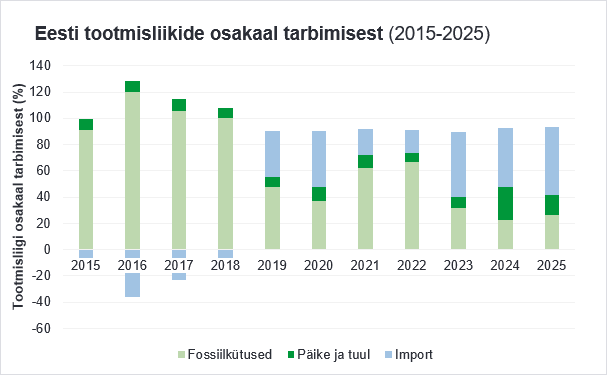 Eesti tootmisliikide osakaal tarbimisest (2015-2025)

Tootmisliigi osakaal tarbimisest (%)

140
120
100
80
60
40
20
0
-20
-40
-60

2015 2016 2017 2018 2019 2020 2021 2022 2023 2024 2025

Fossiilkütused Päike ja tuul Import